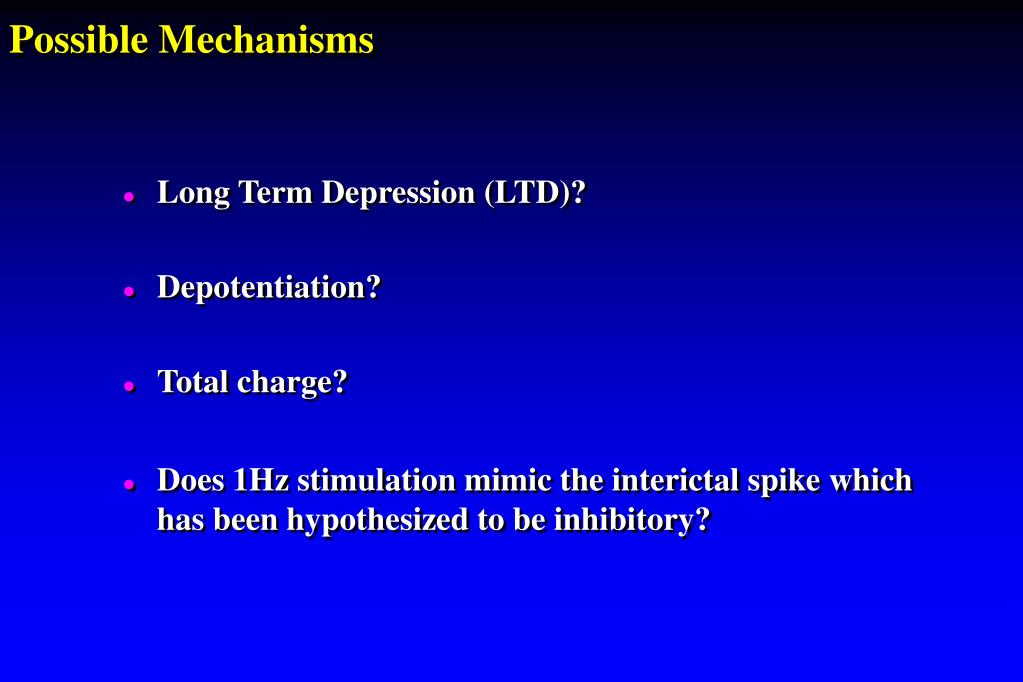 Possible Mechanisms

- Long Term Depression (LTD)?
- Depotentiation?
- Total charge?
- Does 1Hz stimulation mimic the interictal spike which has been hypothesized to be inhibitory?